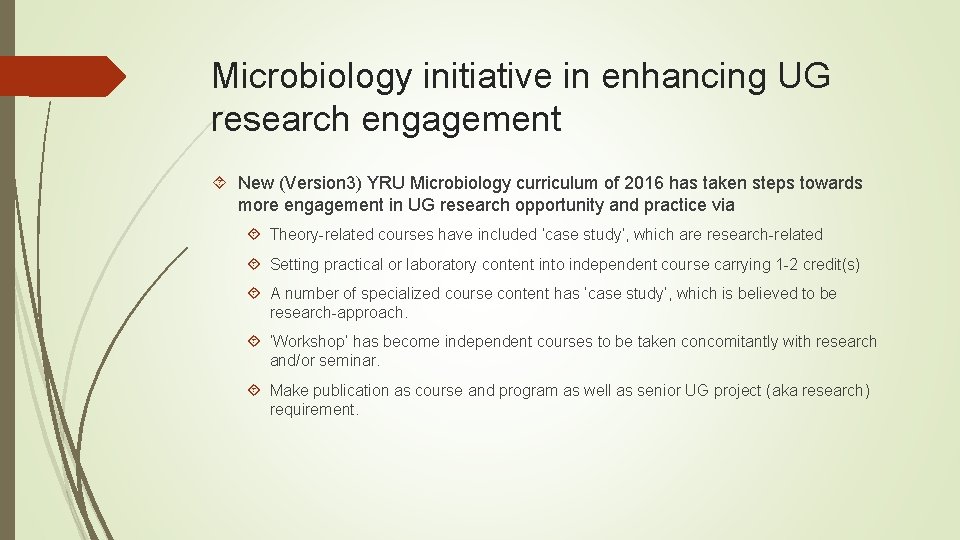 Microbiology initiative in enhancing UG research engagement

New (Version3) YRU Microbiology curriculum of 2016 has taken steps towards more engagement in UG research opportunity and practice via

Theory-related courses have included 'case study', which are research-related

Setting practical or laboratory content into independent course carrying 1-2 credit(s)

A number of specialized course content has 'case study', which is believed to be research-approach.

'Workshop' has become independent courses to be taken concomitantly with research and/or seminar.

Make publication as course and program as well as senior UG project (aka research) requirement.